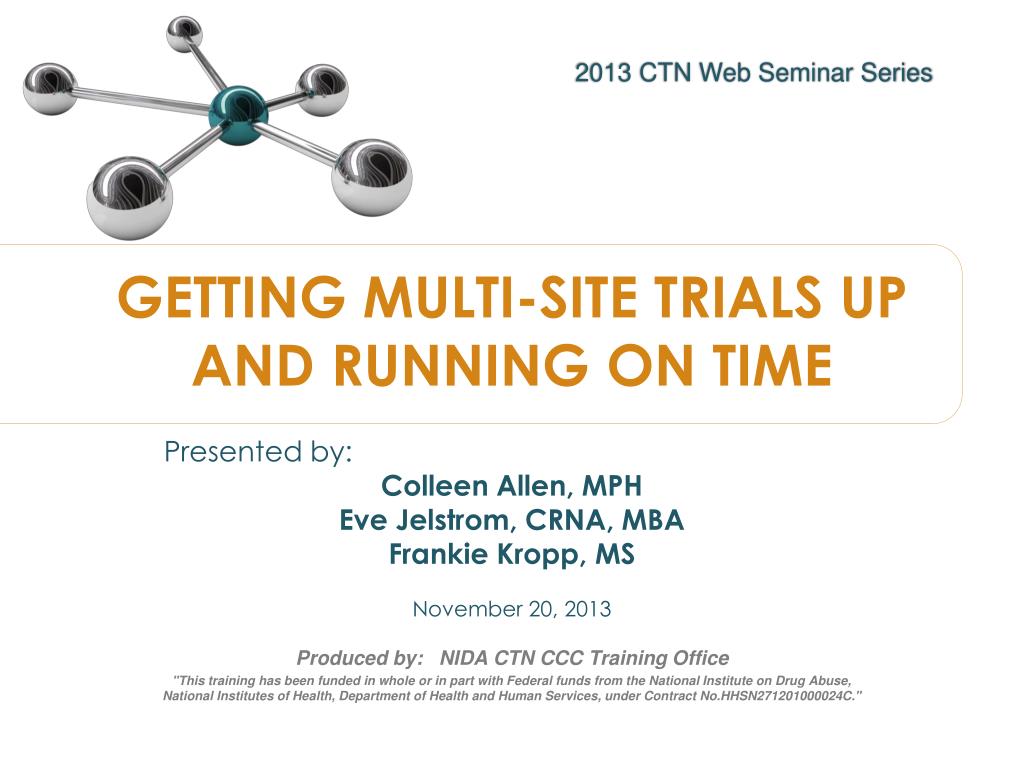 2013 CTN Web Seminar Series

GETTING MULTI-SITE TRIALS UP AND RUNNING ON TIME

Presented by:

Colleen Allen, MPH
Eve Jelstrom, CRNA, MBA
Frankie Kropp, MS

November 20, 2013

Produced by: NIDA CTN CCC Training Office

"This training has been funded in whole or in part with Federal funds from the National Institute on Drug Abuse, National Institutes of Health, Department of Health and Human Services, under Contract No.HHSN271201000024C."